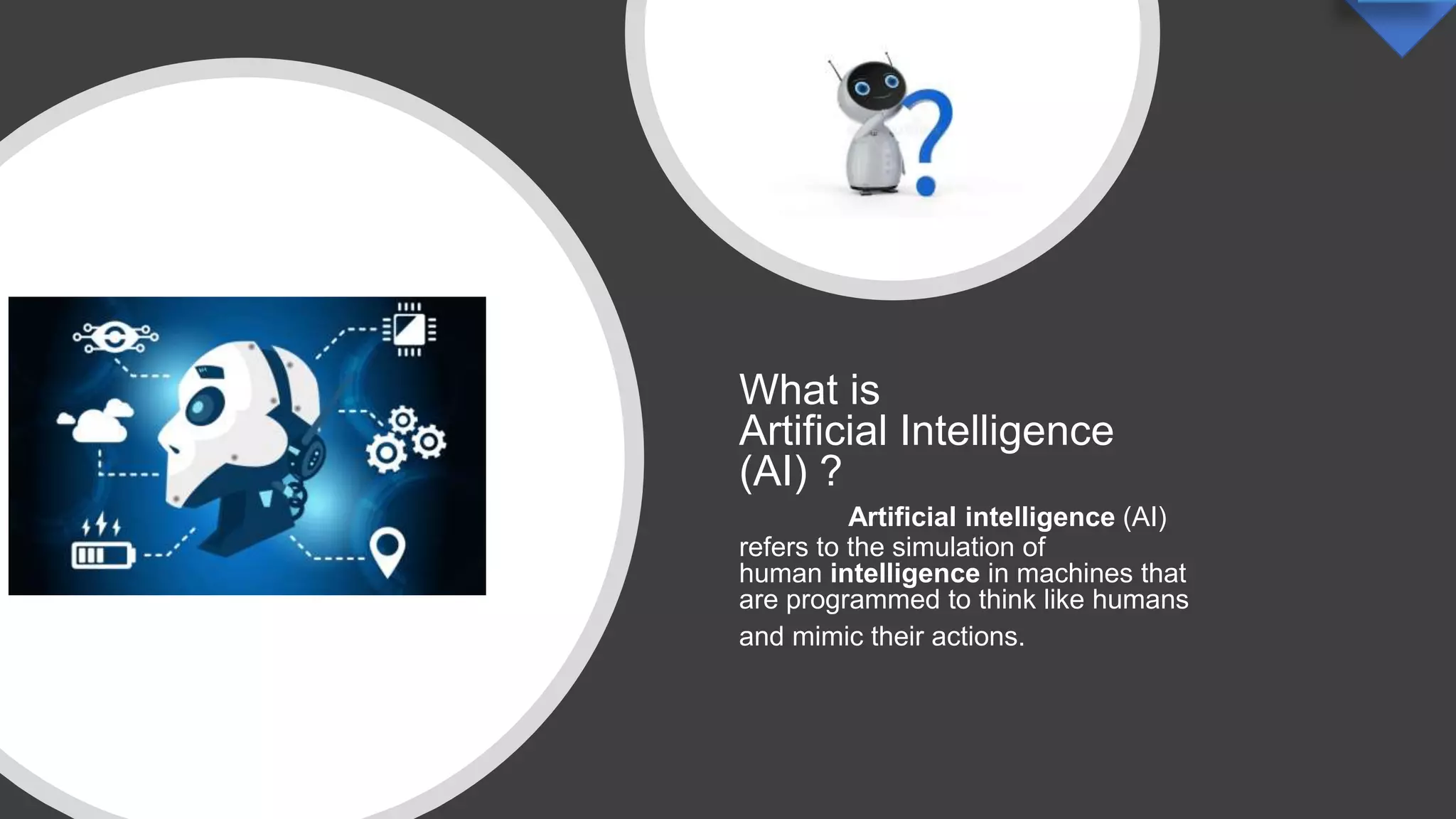 What is
Artificial Intelligence
(AI) ?

Artificial intelligence (AI) refers to the simulation of human intelligence in machines that are programmed to think like humans and mimic their actions.